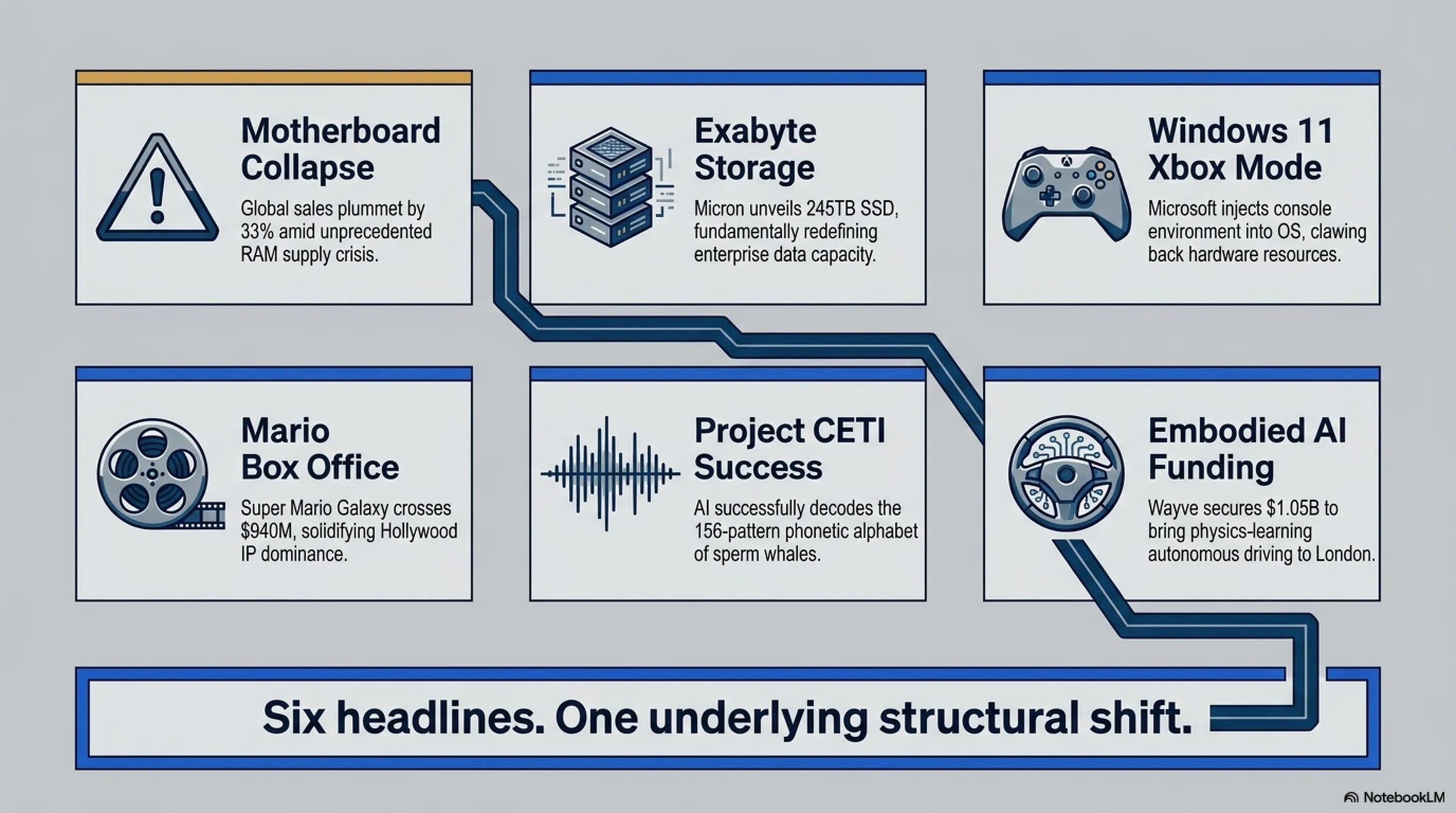 Motherboard Collapse

Global sales plummet by 33% amid unprecedented RAM supply crisis.

Exabyte Storage

Micron unveils 245TB SSD, fundamentally redefining enterprise data capacity.

Windows 11 Xbox Mode

Microsoft injects console environment into OS, clawing back hardware resources.

Mario Box Office

Super Mario Galaxy crosses $940M, solidifying Hollywood IP dominance.

Project CETI Success

AI successfully decodes the 156-pattern phonetic alphabet of sperm whales.

Embodied AI Funding

Wayve secures $1.05B to bring physics-learning autonomous driving to London.

Six headlines. One underlying structural shift.

NotebookLM